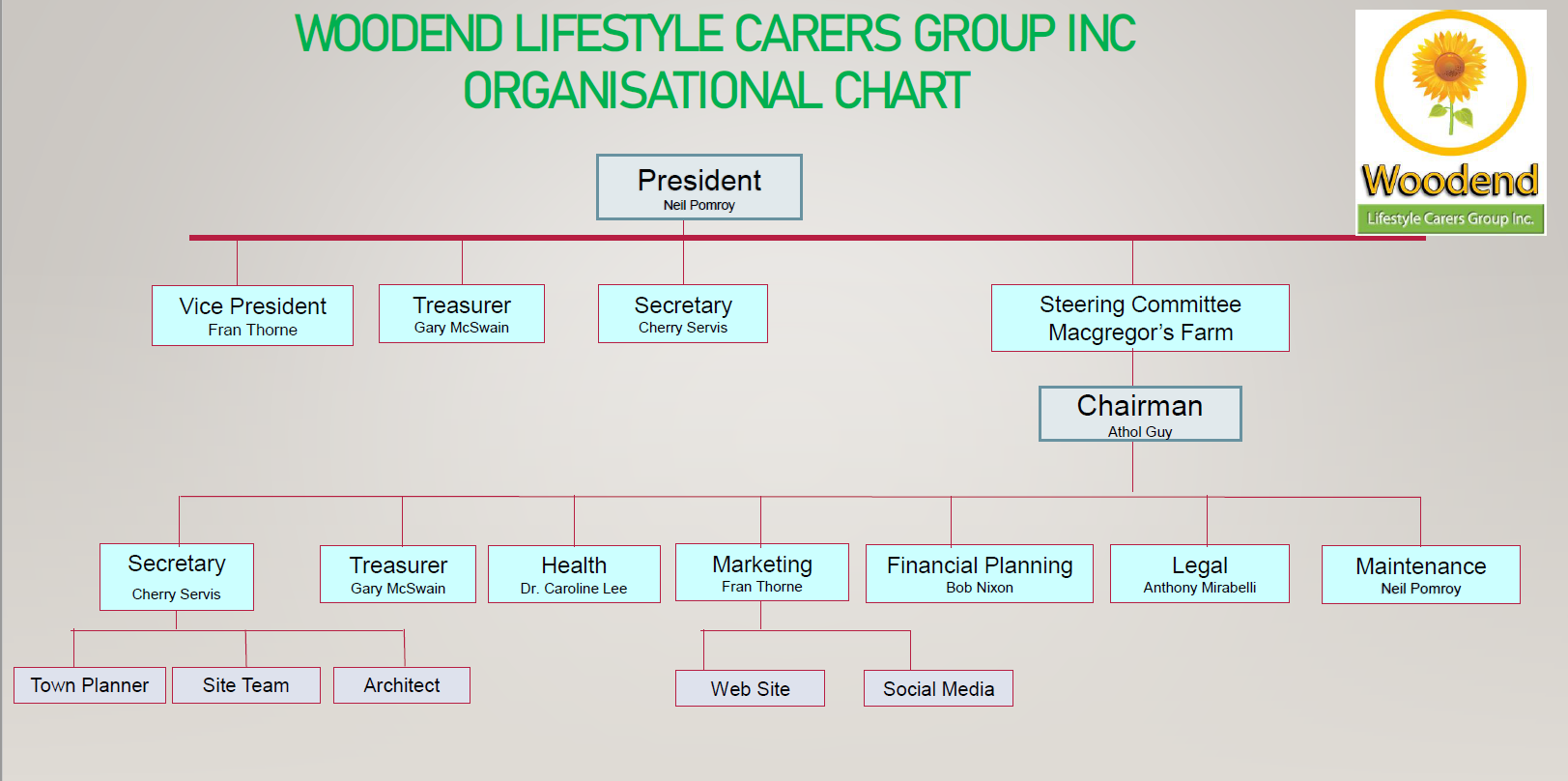 WOODEND LIFESTYLE CARERS GROUP INC
ORGANISATIONAL CHART

Woodend
Lifestyle Carers Group Inc.

President
Neil Pomroy

Vice President
Fran Thorne

Treasurer
Gary McSwain

Secretary
Cherry Servis

Steering Committee
Macgregor's Farm

Chairman
Athol Guy

Secretary
Cherry Servis

Treasurer
Gary McSwain

Health
Dr. Caroline Lee

Marketing
Fran Thorne

Financial Planning
Bob Nixon

Legal
Anthony Mirabelli

Maintenance
Neil Pomroy

Town Planner

Site Team

Architect

Web Site

Social Media